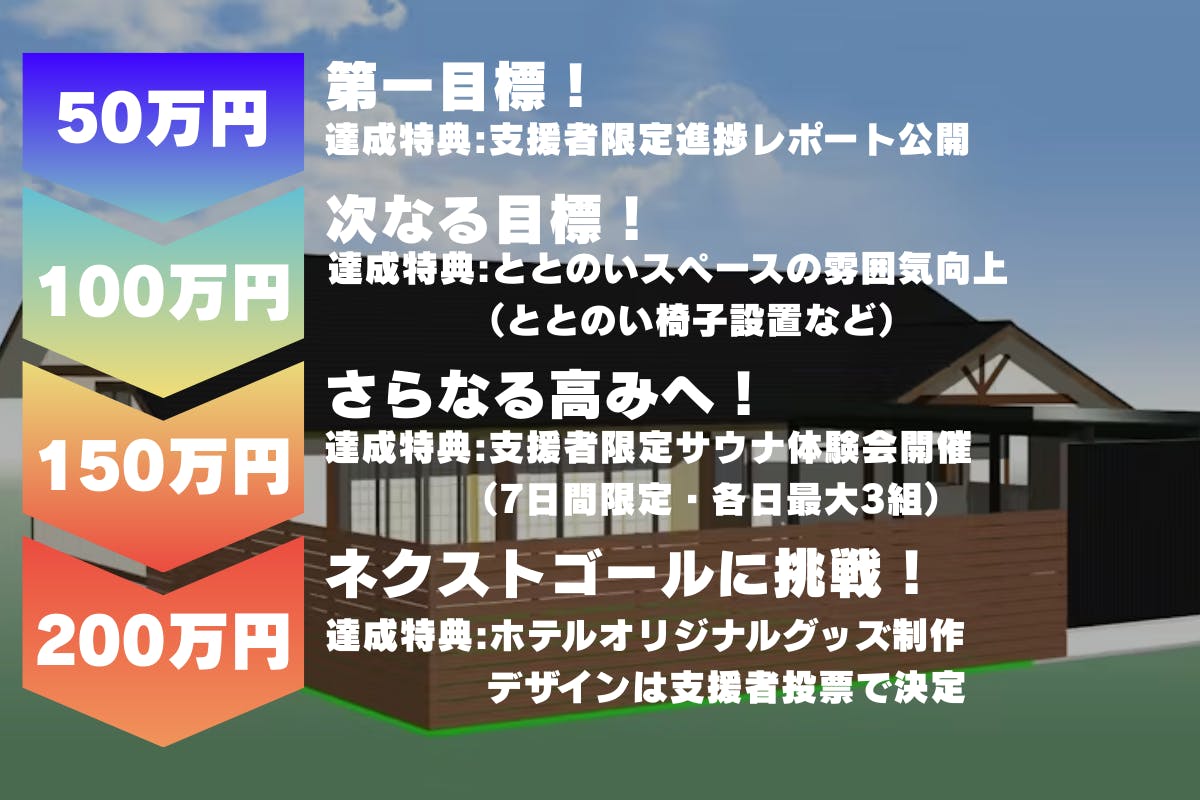 50万円

第一目標！
達成特典:支援者限定進捗レポート公開

100万円

次なる目標！
達成特典:ととのいスペースの雰囲気向上
（ととのい椅子設置など）

150万円

さらなる高みへ！
達成特典:支援者限定サウナ体験会開催
（7日間限定・各日最大3組）

200万円

ネクストゴールに挑戦！
達成特典:ホテルオリジナルグッズ制作
デザインは支援者投票で決定